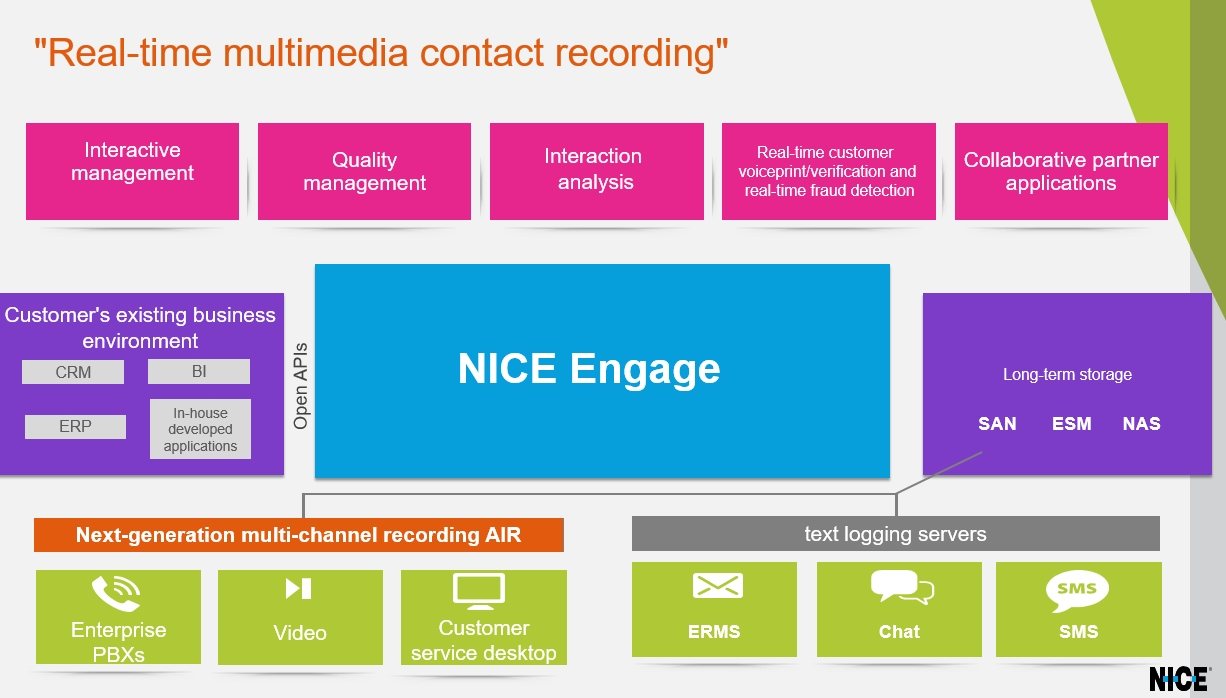 "Real-time multimedia contact recording"

Interactive management

Quality management

Interaction analysis

Real-time customer voiceprint/verification and real-time fraud detection

Collaborative partner applications

Customer's existing business environment

CRM

BI

ERP

In-house developed applications

Open APIs

NICE Engage

Long-term storage

SAN

ESM

NAS

Next-generation multi-channel recording AIR

Enterprise PBXs

Video

Customer service desktop

text logging servers

ERMS

Chat

SMS

SMS

NICE